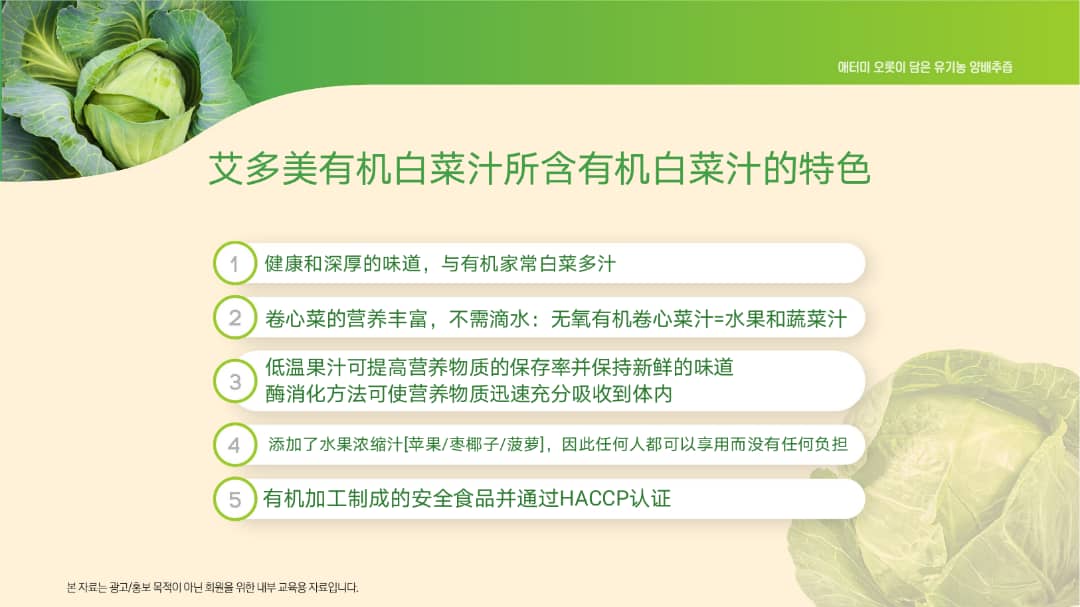 애터미 오롯이 담은 유기농 양배추즙

艾多美有机白菜汁所含有机白菜汁的特色

1 健康和深厚的味道，与有机家常白菜多汁

2 卷心菜的营养丰富，不需滴水：无氧有机卷心菜汁=水果和蔬菜汁

3 低温果汁可提高营养物质的保存率并保持新鲜的味道
酶消化方法可使营养物质迅速充分吸收到体内

4 添加了水果浓缩汁[苹果/枣椰子/菠萝]，因此任何人都可以享用而没有任何负担

5 有机加工制成的安全食品并通过HACCP认证

본 자료는 광고/홍보 목적이 아닌 회원을 위한 내부 교육용 자료입니다.